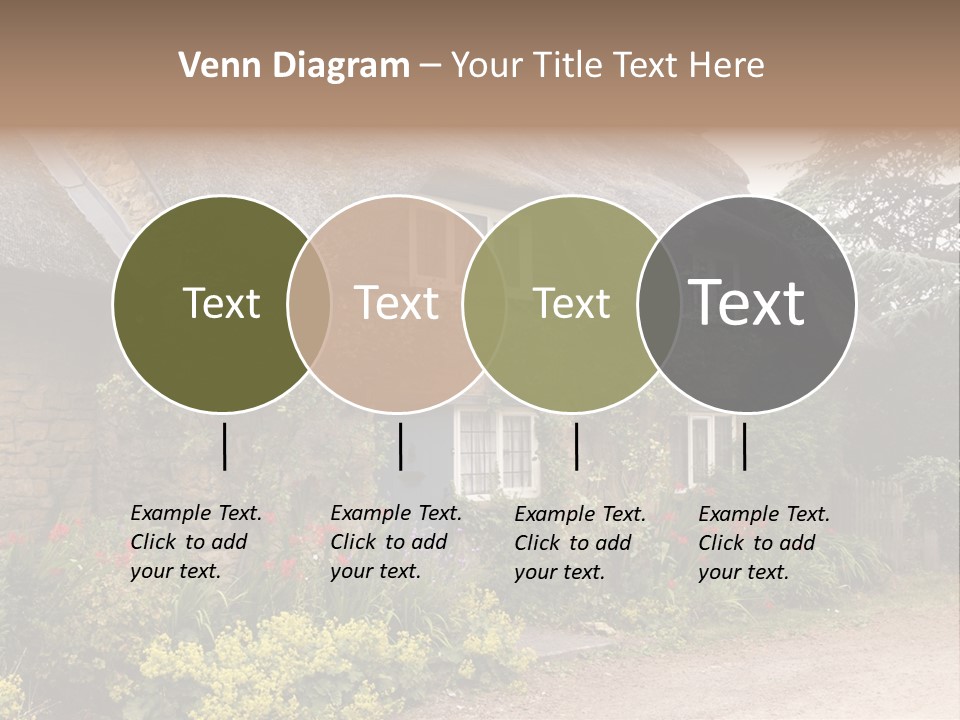 Venn Diagram – Your Title Text Here

Text

Text

Text

Text

Example Text. Click to add your text.

Example Text. Click to add your text.

Example Text. Click to add your text.

Example Text. Click to add your text.